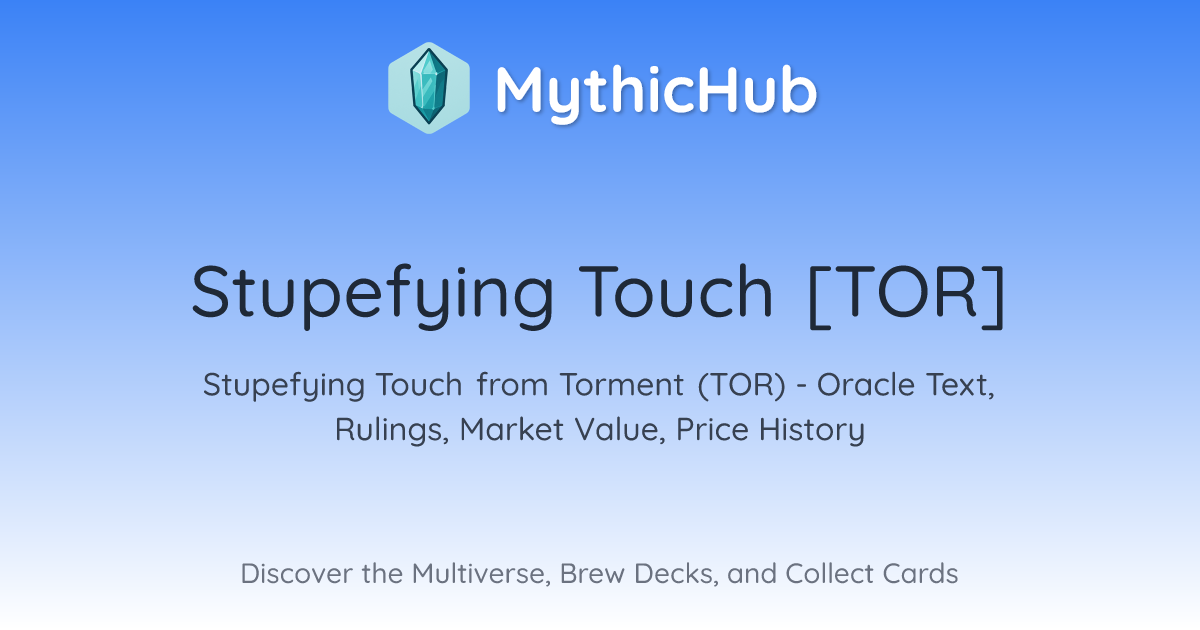 MythicHub

Stupefying Touch [TOR]

Stupefying Touch from Torment (TOR) - Oracle Text, Rulings, Market Value, Price History

Discover the Multiverse, Brew Decks, and Collect Cards